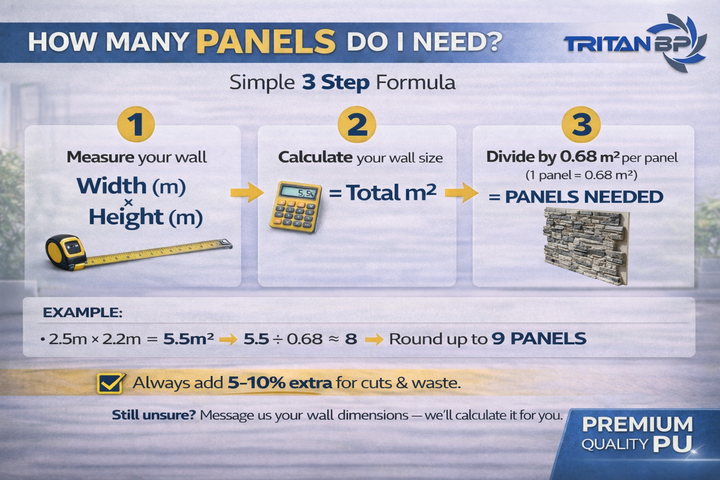 HOW MANY PANELS DO I NEED?

TRITAN BP

Simple 3 Step Formula

1
Measure your wall
Width (m) × Height (m)

2
Calculate your wall size
5.5
= Total m²

3
Divide by 0.68 m² per panel
(1 panel = 0.68 m²)
= PANELS NEEDED

EXAMPLE:
• 2.5m × 2.2m = 5.5m² → 5.5 ÷ 0.68 ≈ 8 → Round up to 9 PANELS

Always add 5–10% extra for cuts & waste.

Still unsure? Message us your wall dimensions — we'll calculate it for you.

PREMIUM QUALITY PU